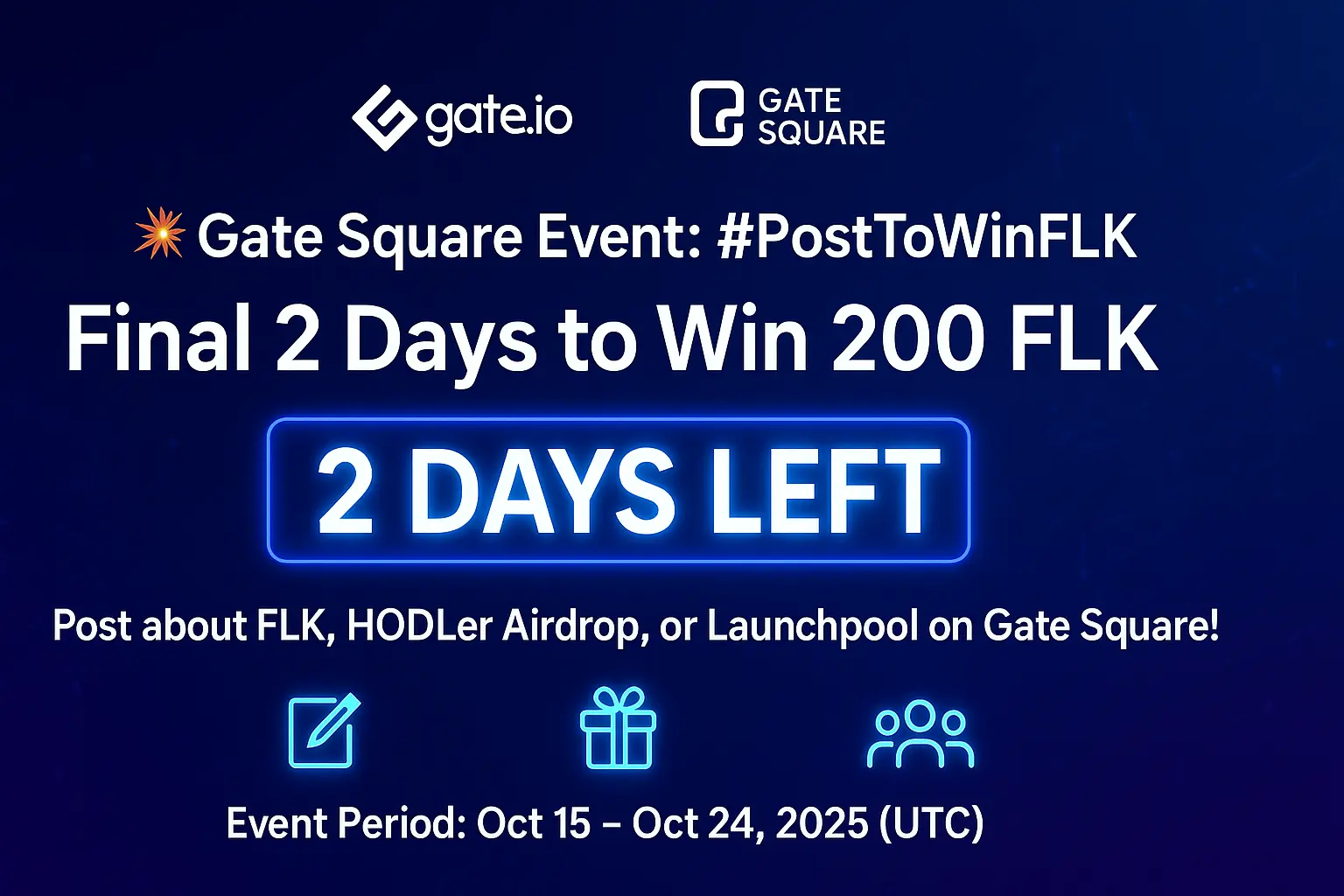 gate.io

GATE SQUARE

Gate Square Event: #PostToWinFLK

Final 2 Days to Win 200 FLK

2 DAYS LEFT

Post about FLK, HODLer Airdrop, or Launchpool on Gate Square!

Event Period: Oct 15 – Oct 24, 2025 (UTC)